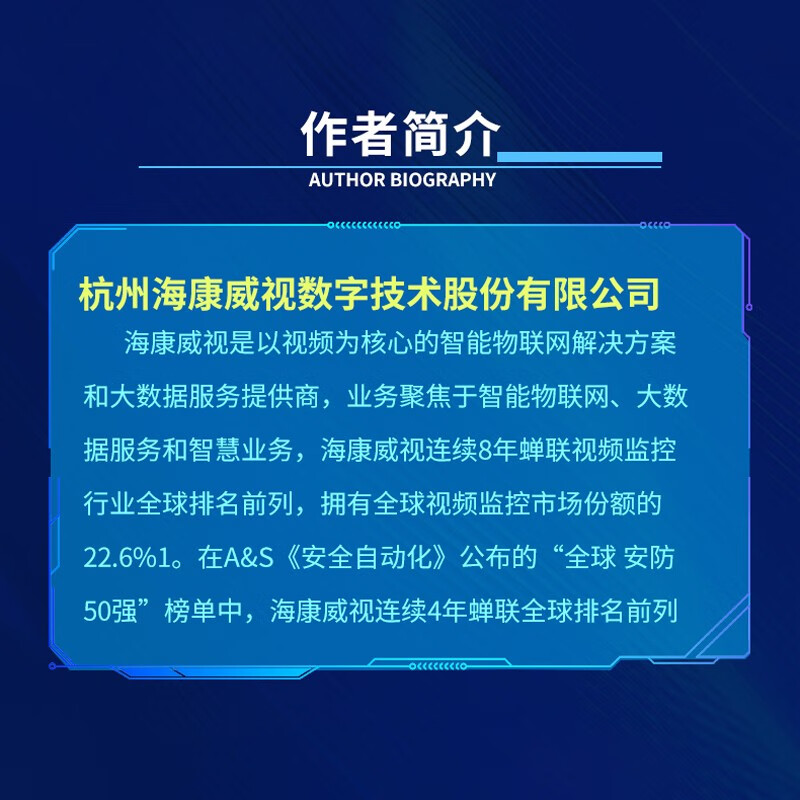 作者简介
AUTHOR BIOGRAPHY

杭州海康威视数字技术股份有限公司

海康威视是以视频为核心的智能物联网解决方案和大数据服务提供商，业务聚焦于智能物联网、大数据服务和智慧业务，海康威视连续8年蝉联视频监控行业全球排名前列，拥有全球视频监控市场份额的22.6%1。在A&S《安全自动化》公布的“全球 安防50强”榜单中，海康威视连续4年蝉联全球排名前列